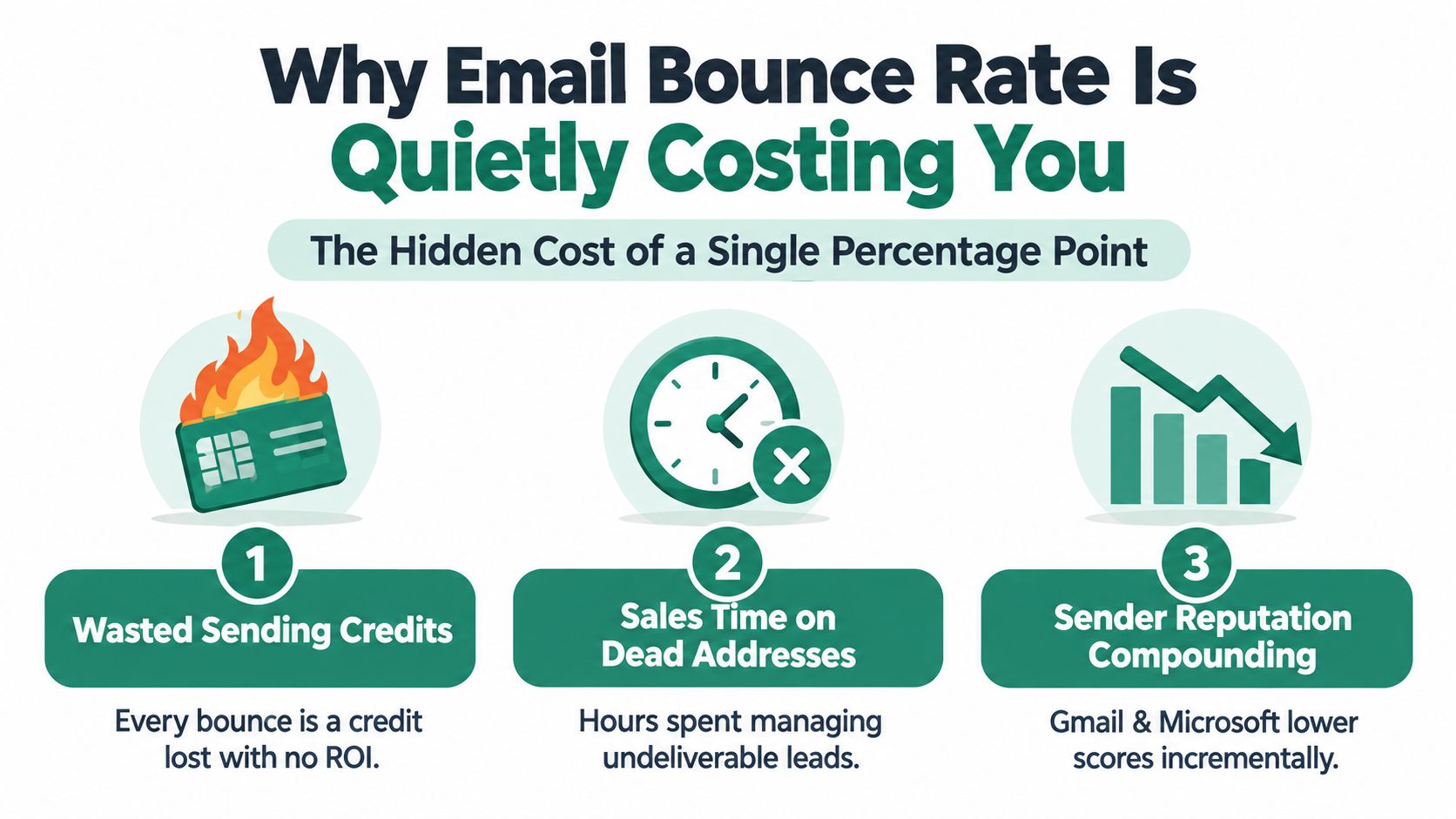 Why Email Bounce Rate Is Quietly Costing You

The Hidden Cost of a Single Percentage Point

1
Wasted Sending Credits
Every bounce is a credit lost with no ROI.

2
Sales Time on Dead Addresses
Hours spent managing undeliverable leads.

3
Sender Reputation Compounding
Gmail & Microsoft lower scores incrementally.